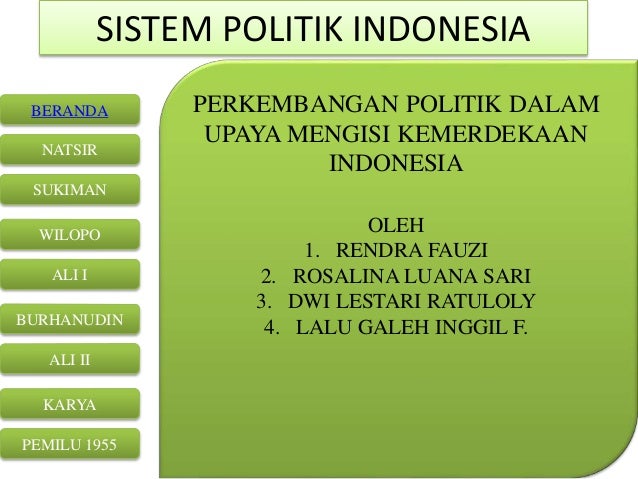 SISTEM POLITIK INDONESIA

BERANDA
NATSIR
SUKIMAN
WILOPO
ALI I
BURHANUDIN
ALI II
KARYA
PEMILU 1955

PERKEMBANGAN POLITIK DALAM UPAYA MENGISI KEMERDEKAAN INDONESIA

OLEH
1. RENDRA FAUZI
2. ROSALINA LUANA SARI
3. DWI LESTARI RATULOLY
4. LALU GALEH INGGIL F.